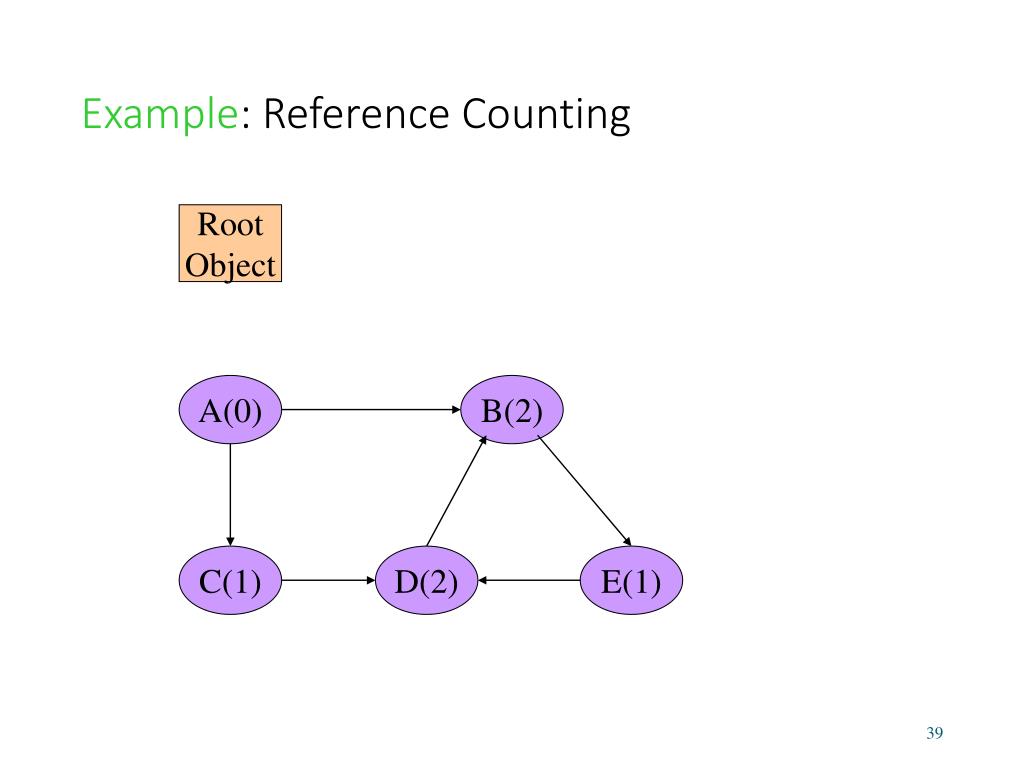 Example: Reference Counting

Root Object

A(0)

B(2)

C(1)

D(2)

E(1)

39